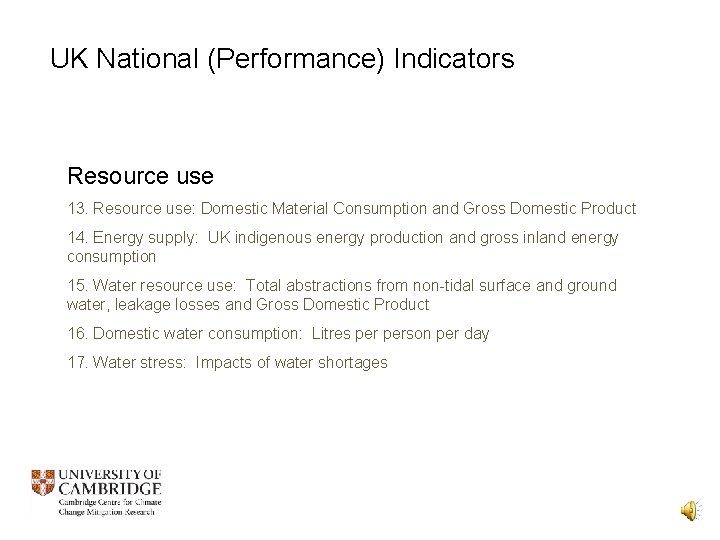 UK National (Performance) Indicators

Resource use

13. Resource use: Domestic Material Consumption and Gross Domestic Product

14. Energy supply: UK indigenous energy production and gross inland energy consumption

15. Water resource use: Total abstractions from non-tidal surface and ground water, leakage losses and Gross Domestic Product

16. Domestic water consumption: Litres per person per day

17. Water stress: Impacts of water shortages

UNIVERSITY OF CAMBRIDGE
Cambridge Centre for Climate Change Mitigation Research